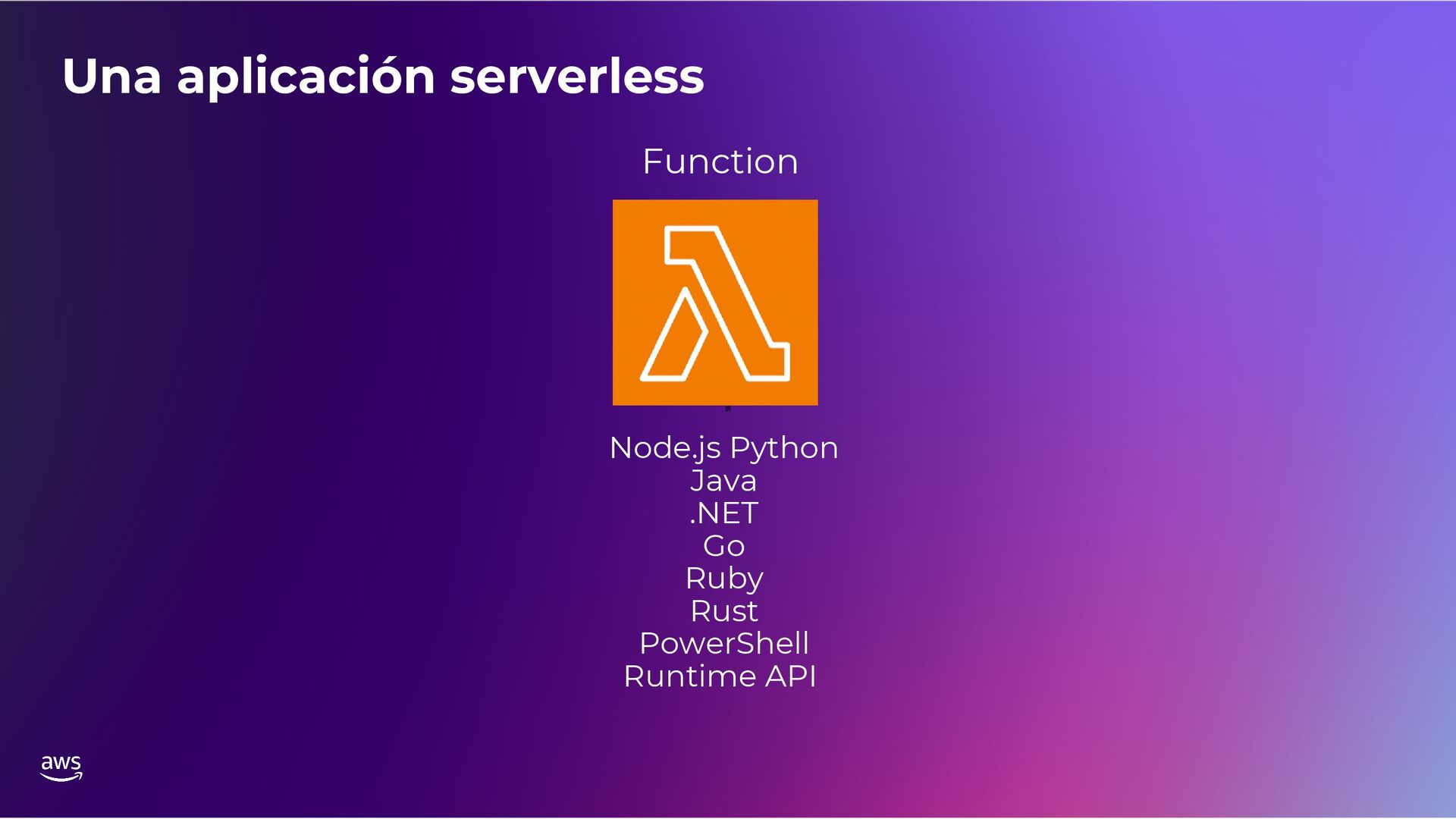 Una aplicación serverless

Function

Node.js Python
Java
.NET
Go
Ruby
Rust
PowerShell
Runtime API

aws